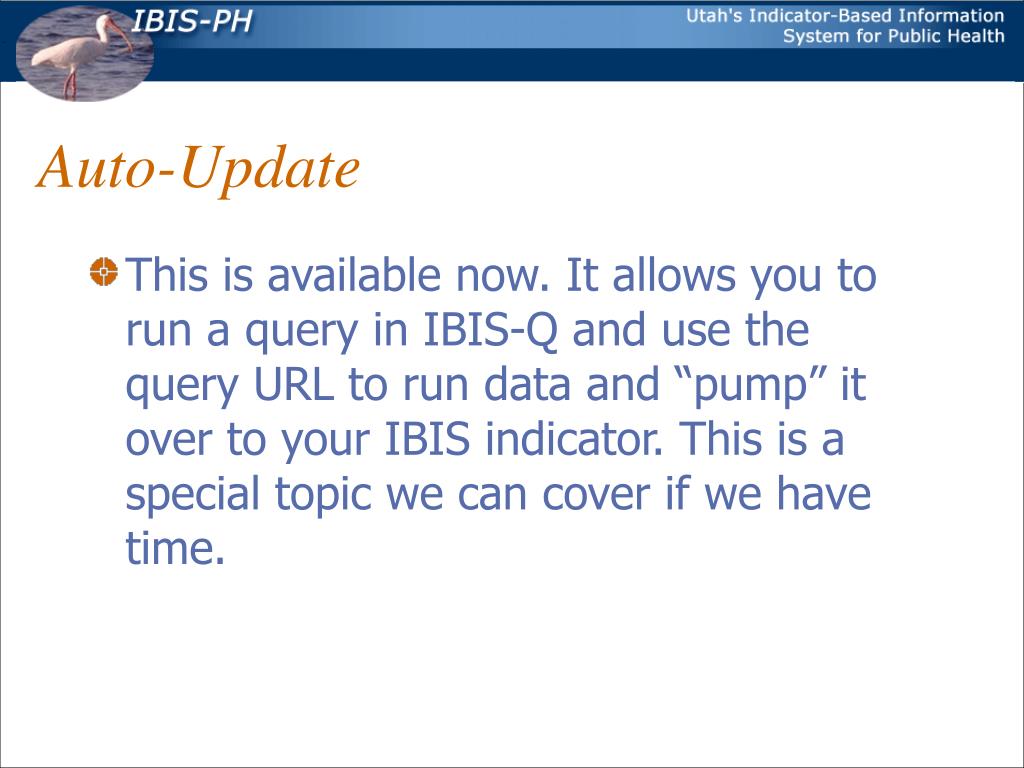 IBIS-PH

Utah's Indicator-Based Information System for Public Health

Auto-Update

This is available now. It allows you to run a query in IBIS-Q and use the query URL to run data and “pump” it over to your IBIS indicator. This is a special topic we can cover if we have time.